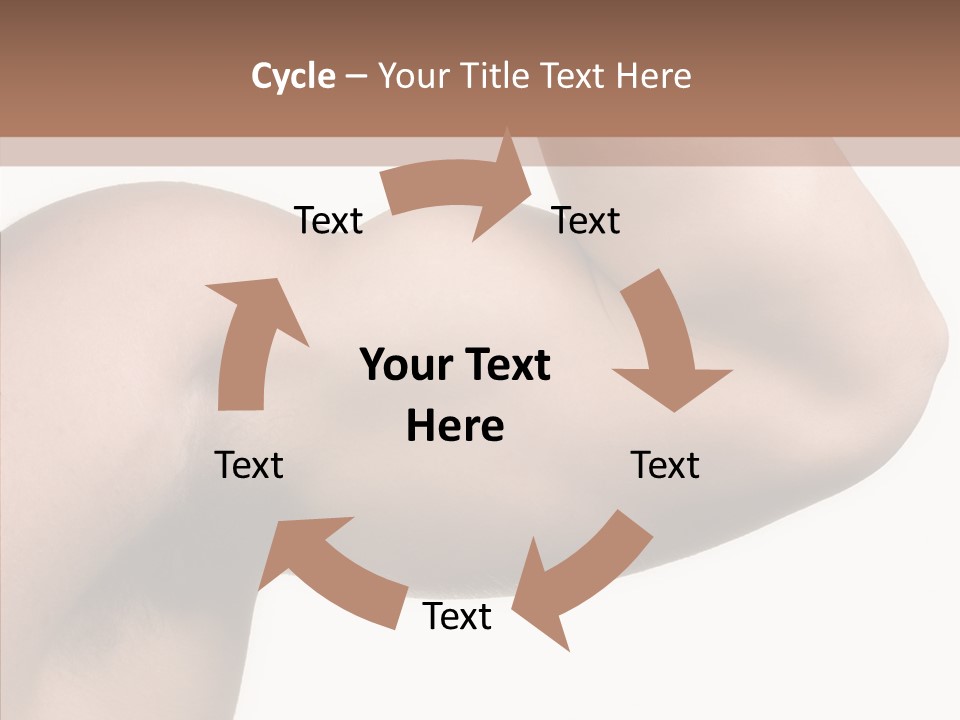 Cycle – Your Title Text Here

Text

Text

Your Text Here

Text

Text

Text